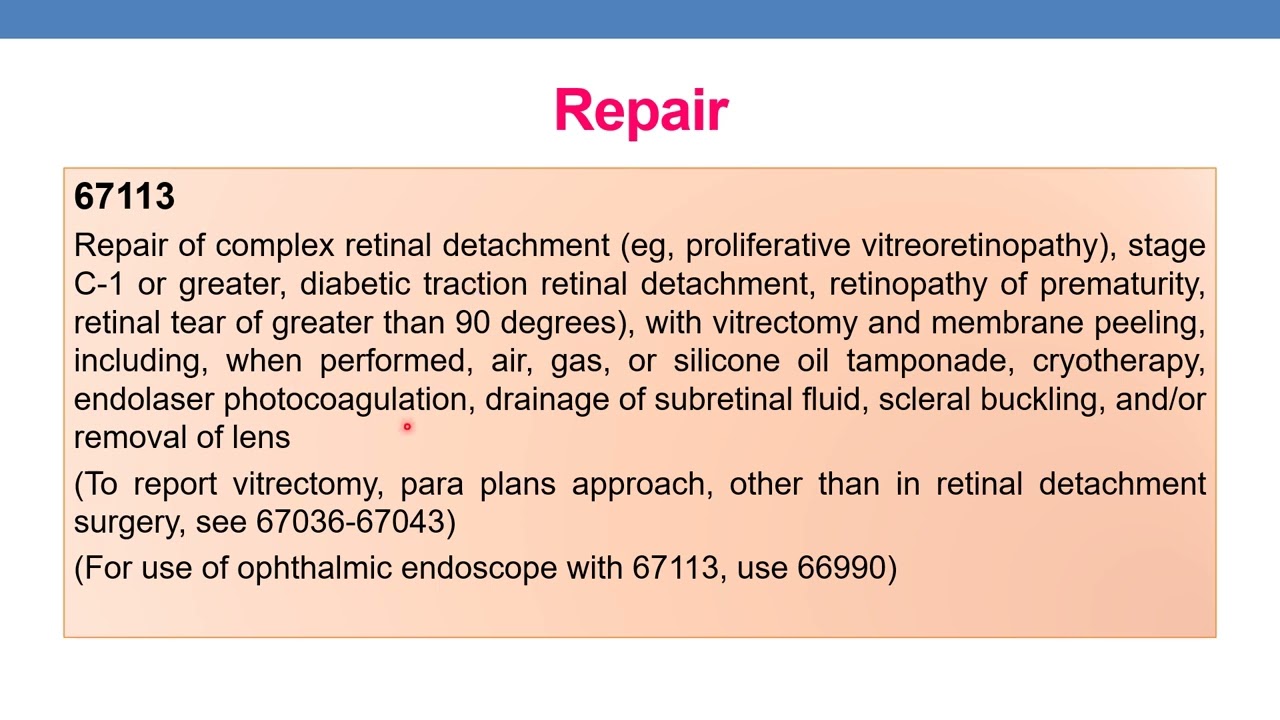 Repair

67113

Repair of complex retinal detachment (eg, proliferative vitreoretinopathy), stage C-1 or greater, diabetic traction retinal detachment, retinopathy of prematurity, retinal tear of greater than 90 degrees), with vitrectomy and membrane peeling, including, when performed, air, gas, or silicone oil tamponade, cryotherapy, endolaser photocoagulation, drainage of subretinal fluid, scleral buckling, and/or removal of lens

(To report vitrectomy, para plans approach, other than in retinal detachment surgery, see 67036-67043)

(For use of ophthalmic endoscope with 67113, use 66990)